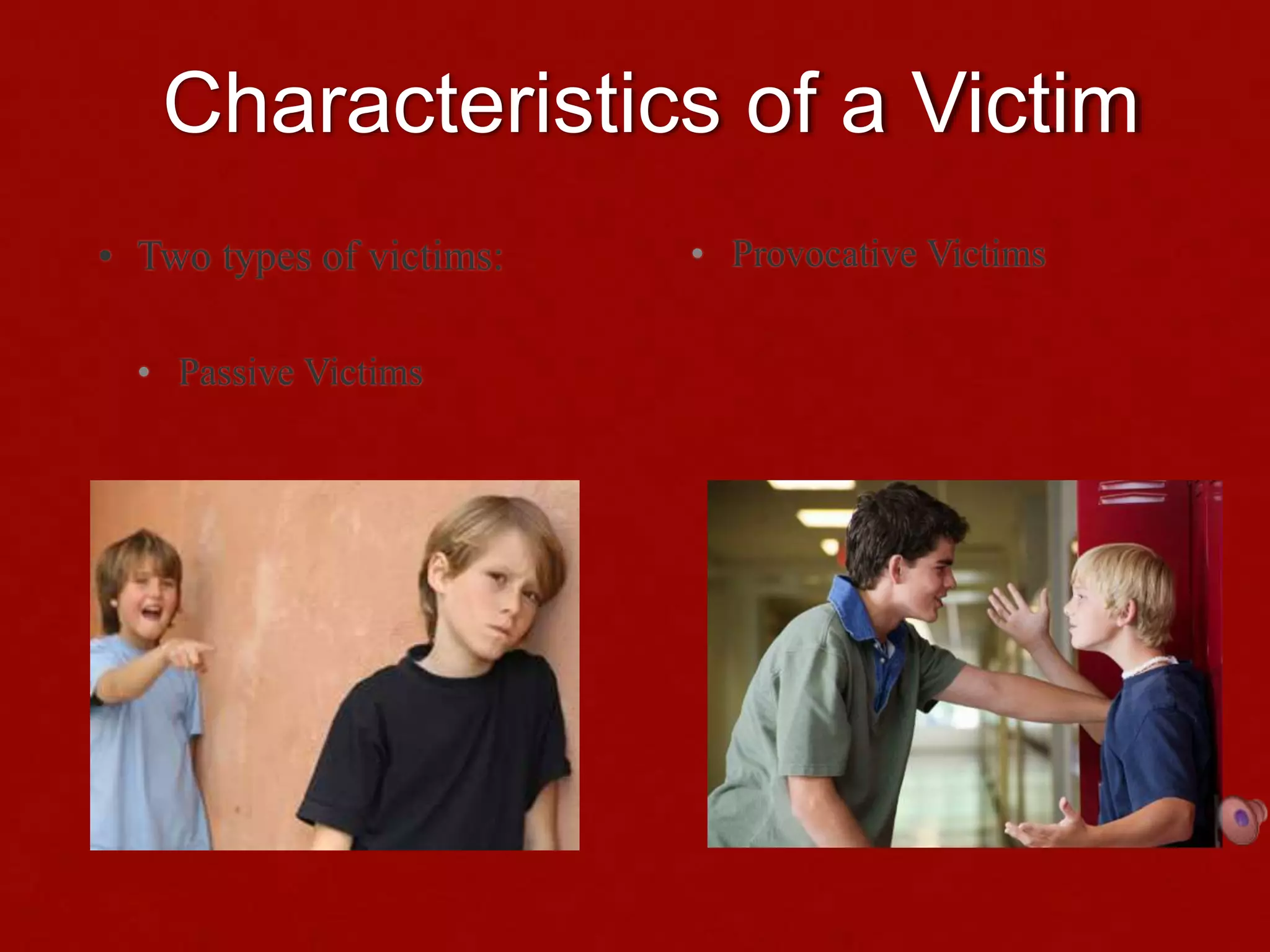 Characteristics of a Victim

• Two types of victims:

• Passive Victims

• Provocative Victims